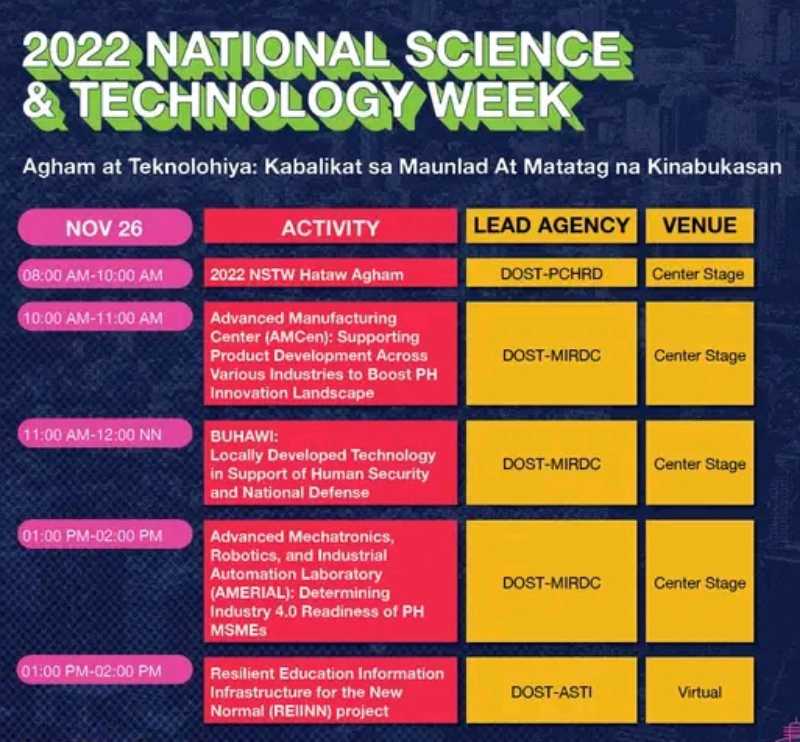 2022 NATIONAL SCIENCE & TECHNOLOGY WEEK

Agham at Teknolohiya: Kabalikat sa Maunlad At Matatag na Kinabukasan

| NOV 26 | ACTIVITY | LEAD AGENCY | VENUE |
|---|---|---|---|
| 08:00 AM-10:00 AM | 2022 NSTW Hataw Agham | DOST-PCHRD | Center Stage |
| 10:00 AM-11:00 AM | Advanced Manufacturing Center (AMCen): Supporting Product Development Across Various Industries to Boost PH Innovation Landscape | DOST-MIRDC | Center Stage |
| 11:00 AM-12:00 NN | BUHAWI: Locally Developed Technology in Support of Human Security and National Defense | DOST-MIRDC | Center Stage |
| 01:00 PM-02:00 PM | Advanced Mechatronics, Robotics, and Industrial Automation Laboratory (AMERIAL): Determining Industry 4.0 Readiness of PH MSMEs | DOST-MIRDC | Center Stage |
| 01:00 PM-02:00 PM | Resilient Education Information Infrastructure for the New Normal (REIINN) project | DOST-ASTI | Virtual |